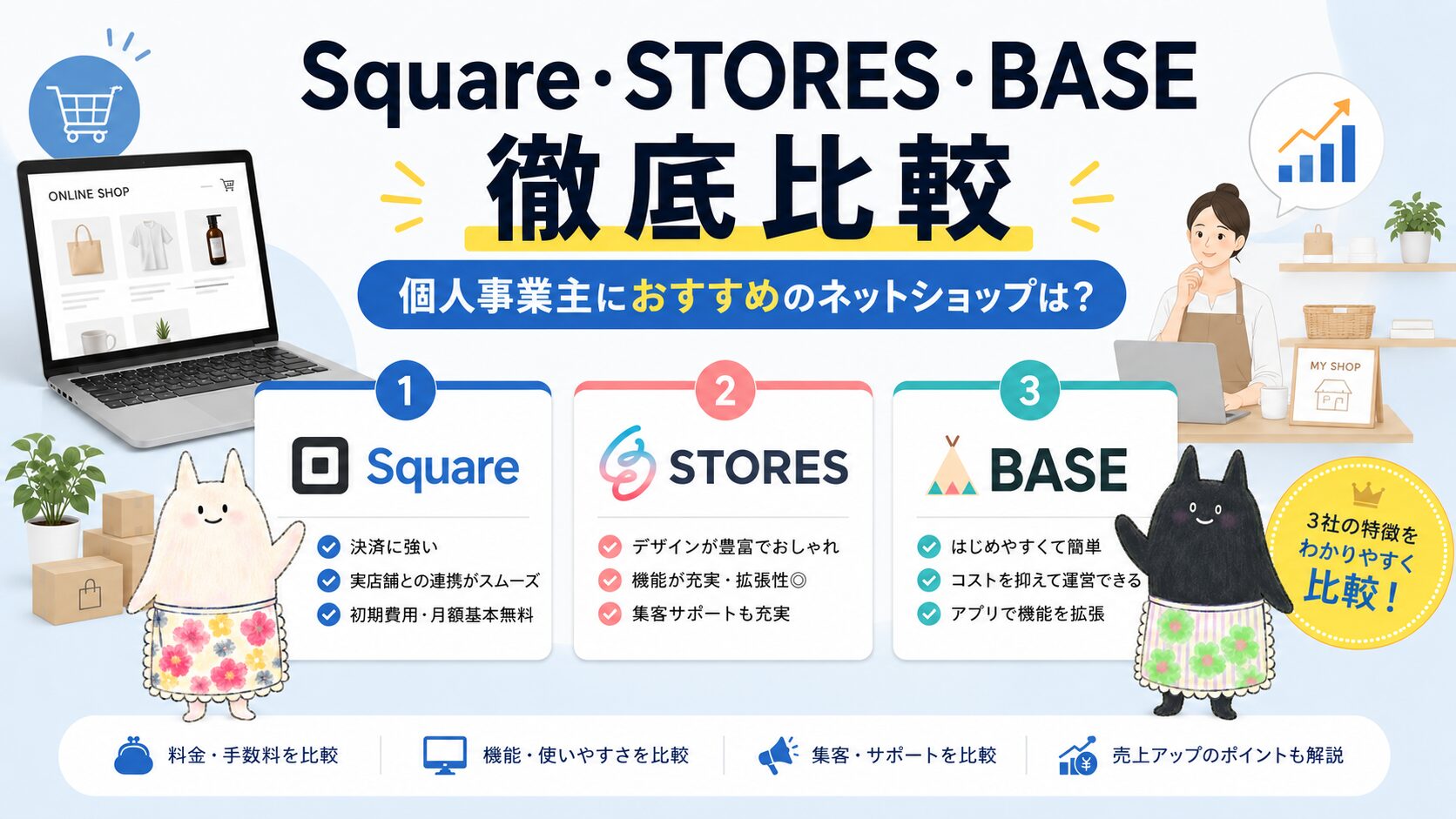 Square・STORES・BASE
徹底比較

個人事業主におすすめのネットショップは?

ONLINE SHOP

MY SHOP

1
Square
決済に強い
実店舗との連携がスムーズ
初期費用・月額基本無料

2
STORES
デザインが豊富でおしゃれ
機能が充実・拡張性◎
集客サポートも充実

3
BASE
はじめやすくて簡単
コストを抑えて運営できる
アプリで機能を拡張

3社の特徴をわかりやすく比較!

料金・手数料を比較
機能・使いやすさを比較
集客・サポートを比較
売上アップのポイントも解説